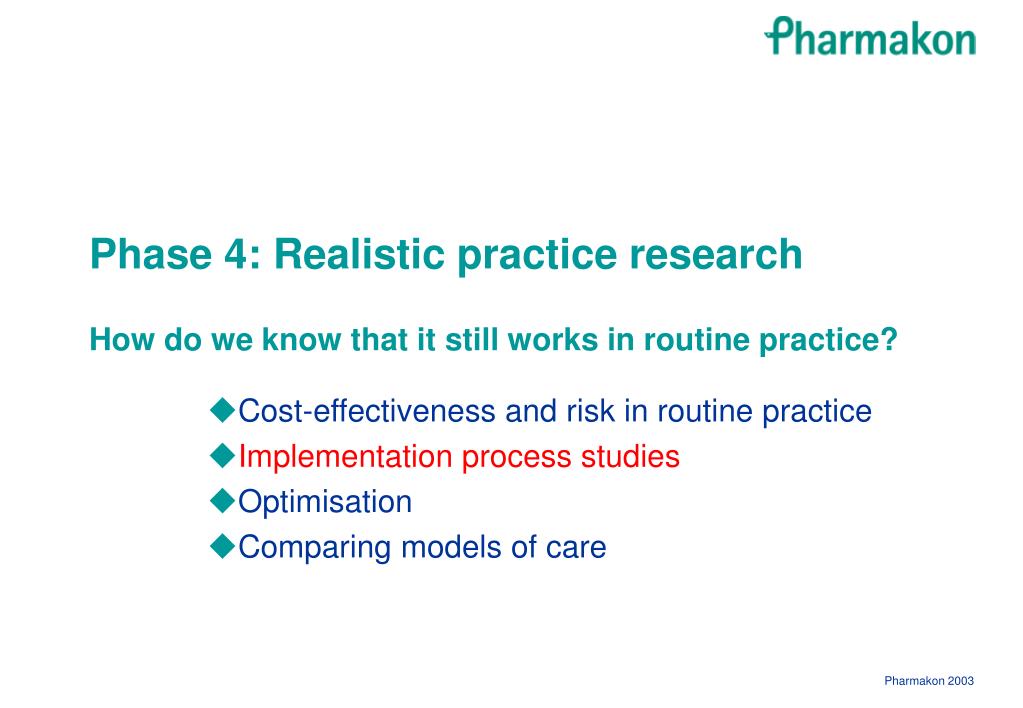 Pharmakon

Phase 4: Realistic practice research

How do we know that it still works in routine practice?

◆Cost-effectiveness and risk in routine practice
◆Implementation process studies
◆Optimisation
◆Comparing models of care

Pharmakon 2003